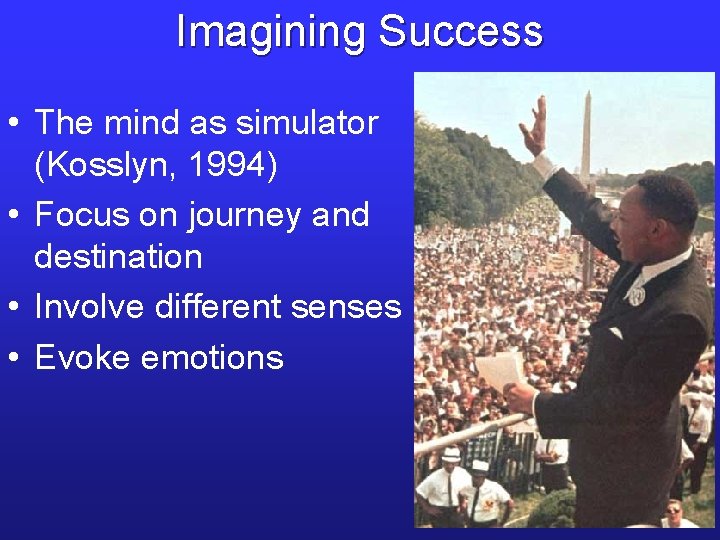 Imagining Success

• The mind as simulator (Kosslyn, 1994)
• Focus on journey and destination
• Involve different senses
• Evoke emotions